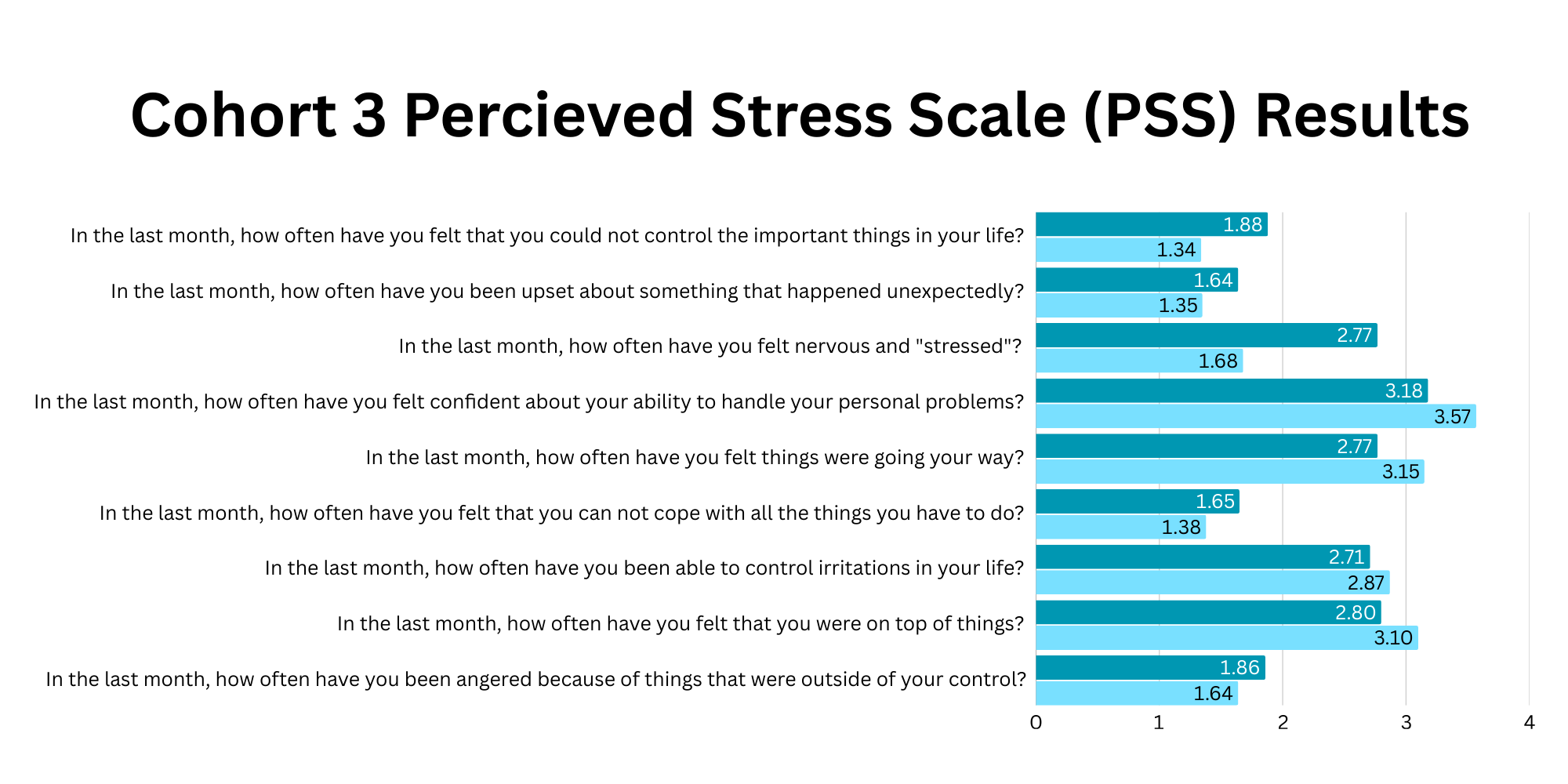 Cohort 3 Percieved Stress Scale (PSS) Results

In the last month, how often have you felt that you could not control the important things in your life?
1.88
1.34

In the last month, how often have you been upset about something that happened unexpectedly?
1.64
1.35

In the last month, how often have you felt nervous and "stressed"?
2.77
1.68

In the last month, how often have you felt confident about your ability to handle your personal problems?
3.18
3.57

In the last month, how often have you felt things were going your way?
2.77
3.15

In the last month, how often have you felt that you can not cope with all the things you have to do?
1.65
1.38

In the last month, how often have you been able to control irritations in your life?
2.71
2.87

In the last month, how often have you felt that you were on top of things?
2.80
3.10

In the last month, how often have you been angered because of things that were outside of your control?
1.86
1.64

0 1 2 3 4